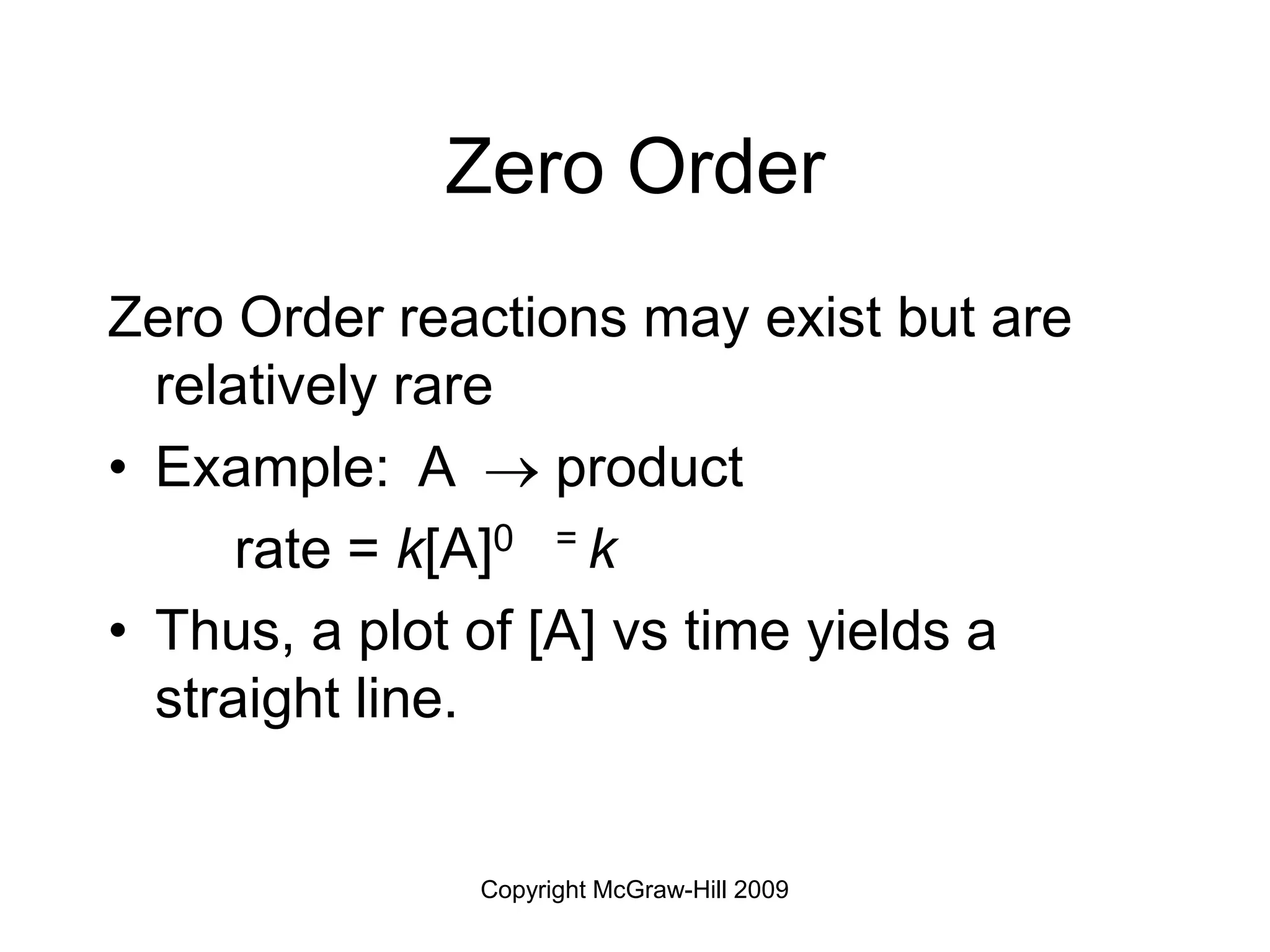 Zero Order

Zero Order reactions may exist but are relatively rare

• Example: A $\rightarrow$ product

rate = $k[A]^0 = k$

• Thus, a plot of [A] vs time yields a straight line.

Copyright McGraw-Hill 2009